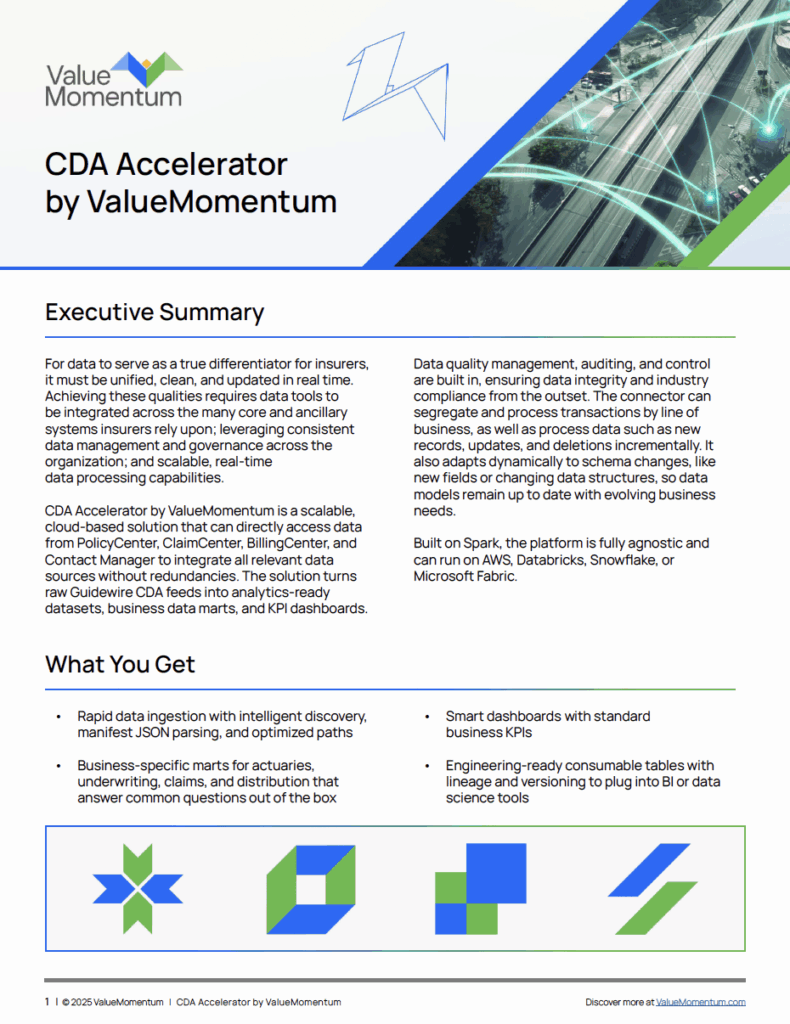 Value Momentum

CDA Accelerator by ValueMomentum

Executive Summary

For data to serve as a true differentiator for insurers, it must be unified, clean, and updated in real time. Achieving these qualities requires data tools to be integrated across the many core and ancillary systems insurers rely upon; leveraging consistent data management and governance across the organization; and scalable, real-time data processing capabilities.

CDA Accelerator by ValueMomentum is a scalable, cloud-based solution that can directly access data from PolicyCenter, ClaimCenter, BillingCenter, and Contact Manager to integrate all relevant data sources without redundancies. The solution turns raw Guidewire CDA feeds into analytics-ready datasets, business data marts, and KPI dashboards.

Data quality management, auditing, and control are built in, ensuring data integrity and industry compliance from the outset. The connector can segregate and process transactions by line of business, as well as process data such as new records, updates, and deletions incrementally. It also adapts dynamically to schema changes, like new fields or changing data structures, so data models remain up to date with evolving business needs.

Built on Spark, the platform is fully agnostic and can run on AWS, Databricks, Snowflake, or Microsoft Fabric.

What You Get

• Rapid data ingestion with intelligent discovery, manifest JSON parsing, and optimized paths

• Business-specific marts for actuaries, underwriting, claims, and distribution that answer common questions out of the box

• Smart dashboards with standard business KPIs

• Engineering-ready consumable tables with lineage and versioning to plug into BI or data science tools

1 | © 2025 ValueMomentum | CDA Accelerator by ValueMomentum

Discover more at ValueMomentum.com